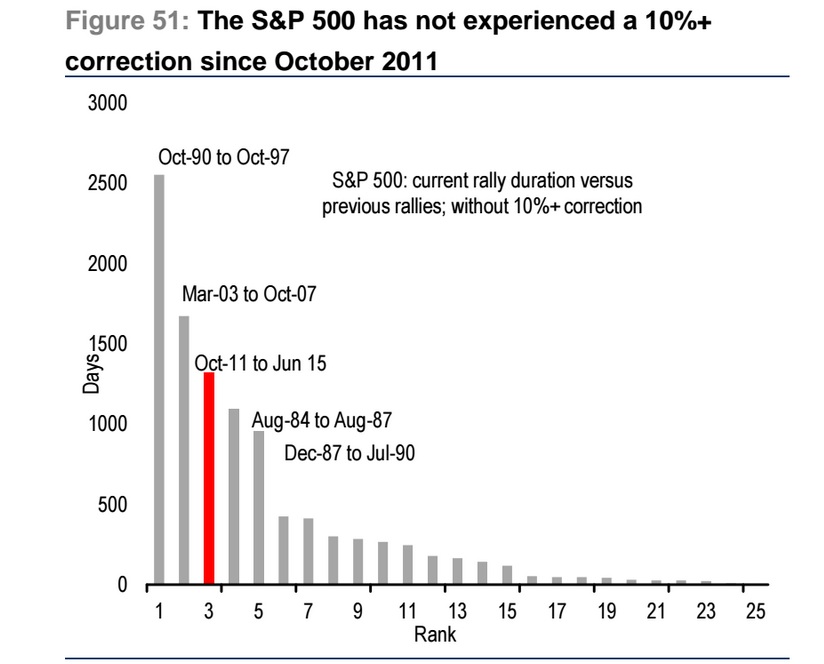 Figure 51: The S&P 500 has not experienced a 10%+ correction since October 2011

3000
2500
2000
1500
1000
500
0

Days

Oct-90 to Oct-97

S&P 500: current rally duration versus previous rallies; without 10%+ correction

Mar-03 to Oct-07

Oct-11 to Jun 15

Aug-84 to Aug-87

Dec-87 to Jul-90

1 3 5 7 9 11 13 15 17 19 21 23 25

Rank